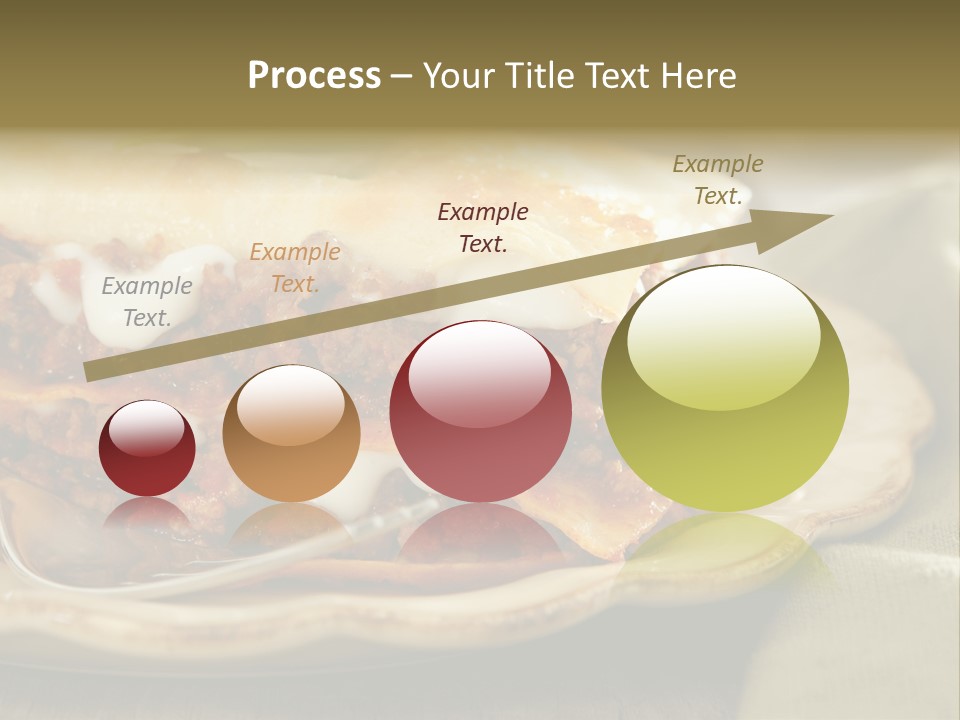 Process – Your Title Text Here

Example Text.

Example Text.

Example Text.

Example Text.